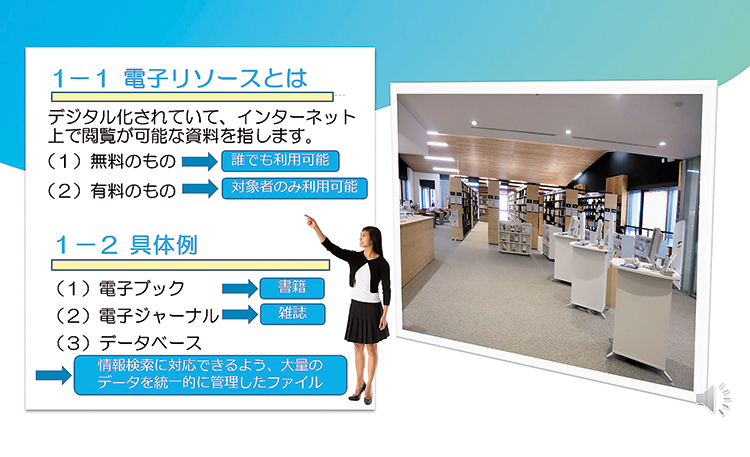 1－1 電子リソースとは

デジタル化されていて、インターネット上で閲覧が可能な資料を指します。

（1）無料のもの 誰でも利用可能

（2）有料のもの 対象者のみ利用可能

1－2 具体例

（1）電子ブック 書籍

（2）電子ジャーナル 雑誌

（3）データベース

情報検索に対応できるよう、大量のデータを統一的に管理したファイル